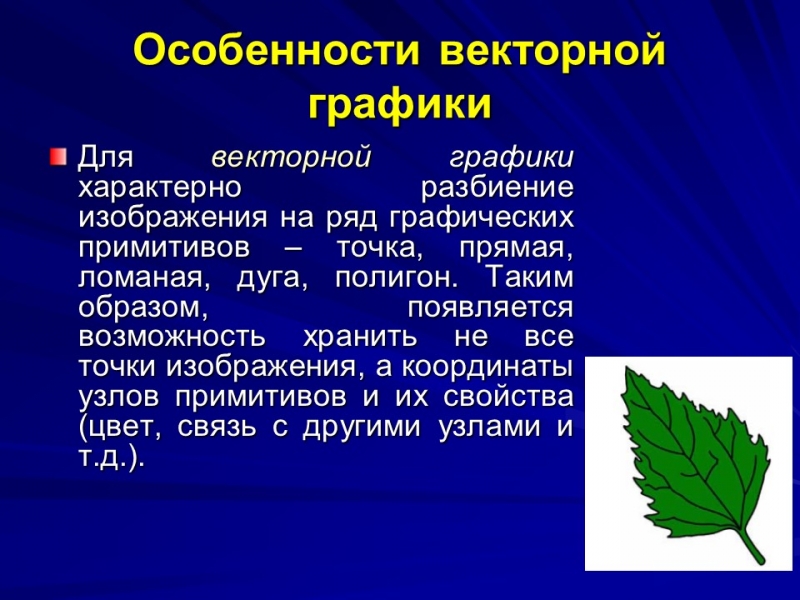 Особенности векторной графики

Для векторной графики характерно разбиение изображения на ряд графических примитивов – точка, прямая, ломаная, дуга, полигон. Таким образом, появляется возможность хранить не все точки изображения, а координаты узлов примитивов и их свойства (цвет, связь с другими узлами и т.д.).